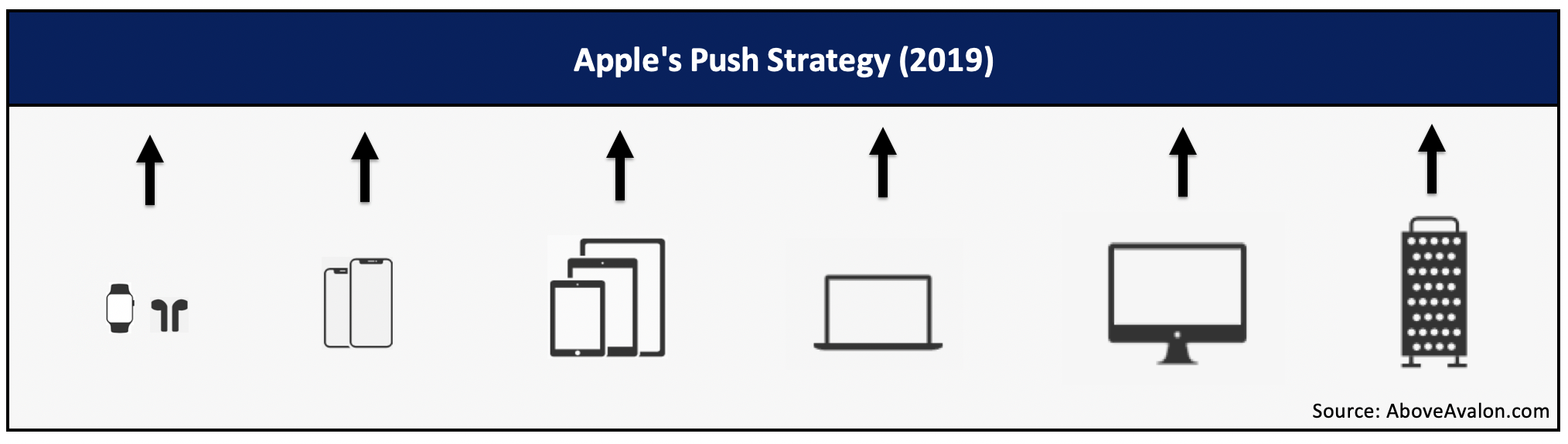 Apple's Push Strategy (2019)

Source: AboveAvalon.com